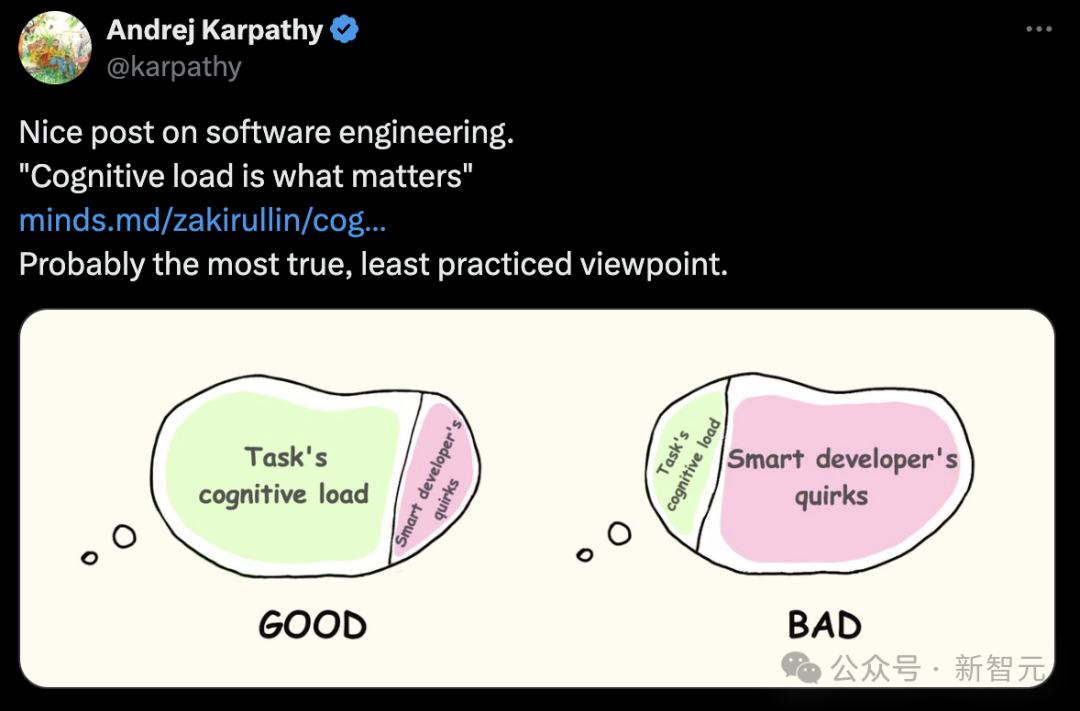 Andrej Karpathy
@karpathy

Nice post on software engineering.
"Cognitive load is what matters"
minds.md/zakirullin/cog...
Probably the most true, least practiced viewpoint.

Task's cognitive load

Smart developer's quirks

GOOD

Task's cognitive load

Smart developer's quirks

BAD

公众号 · 新智元